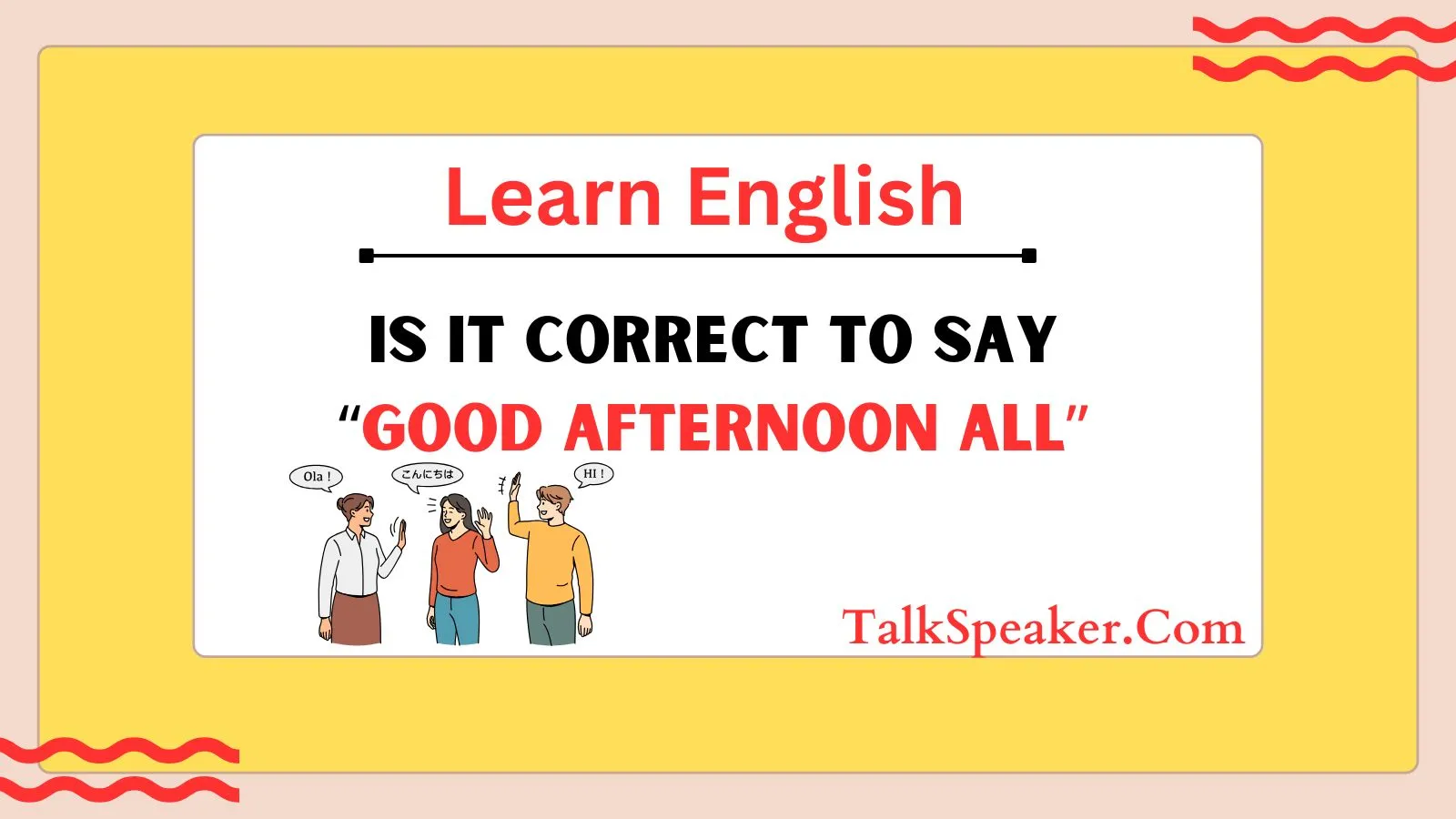 Learn English

IS IT CORRECT TO SAY
“GOOD AFTERNOON ALL”

Ola !

こんにちは

HI !

TalkSpeaker.Com